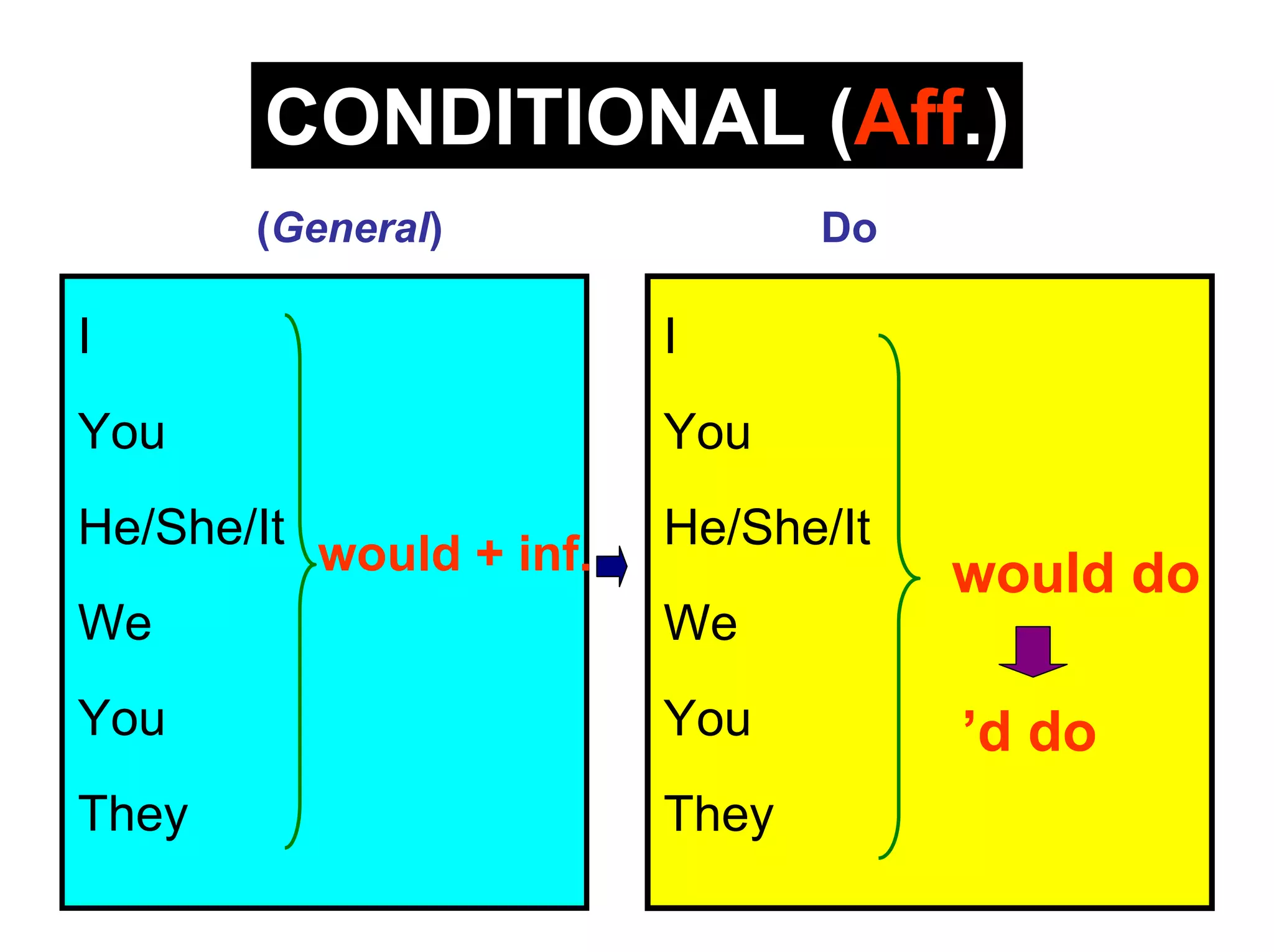 CONDITIONAL (Aff.)

(General)

I
You
He/She/It
We
You
They

would + inf.

Do

I
You
He/She/It
We
You
They

would do

’d do